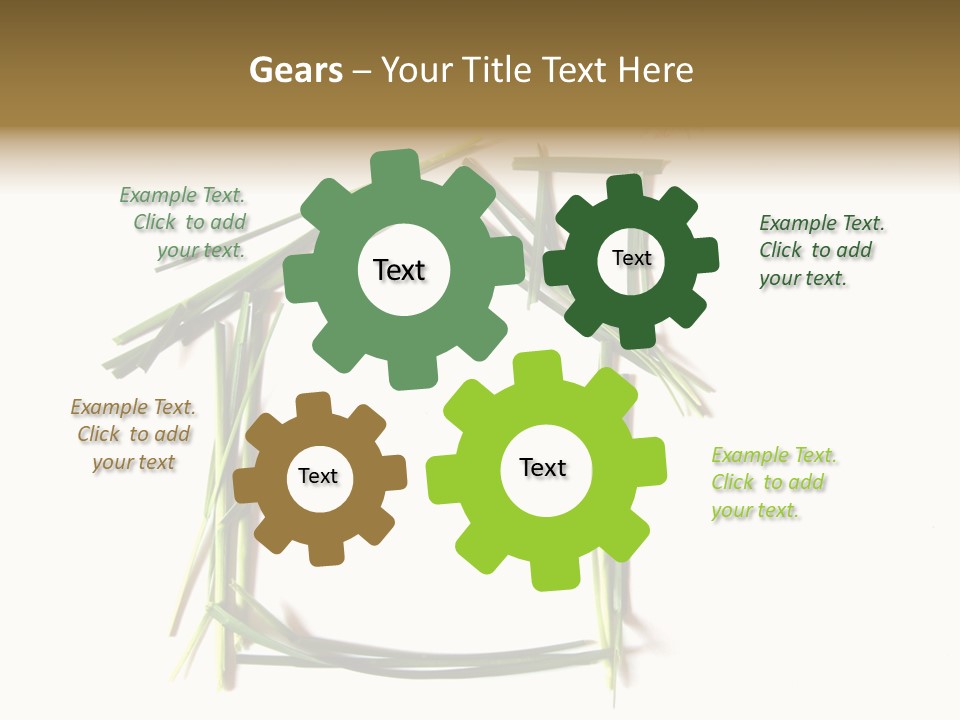 Gears – Your Title Text Here

Example Text. Click to add your text.

Text

Text

Example Text. Click to add your text.

Example Text. Click to add your text

Text

Text

Example Text. Click to add your text.